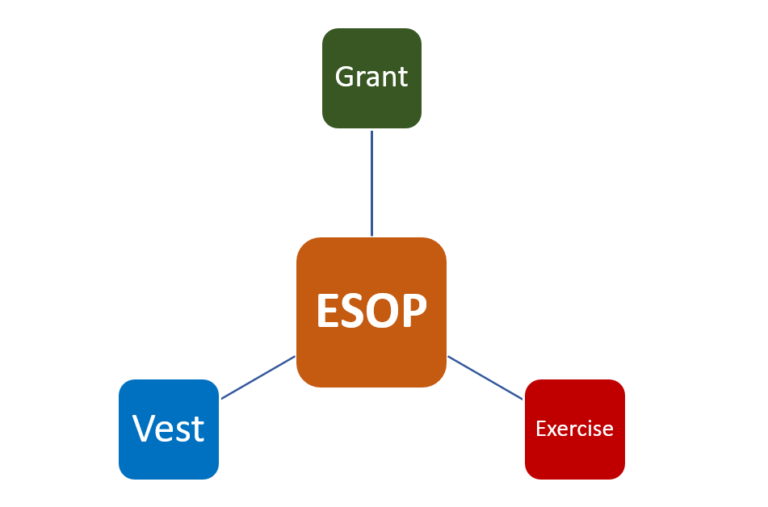 Grant

ESOP

Vest

Exercise